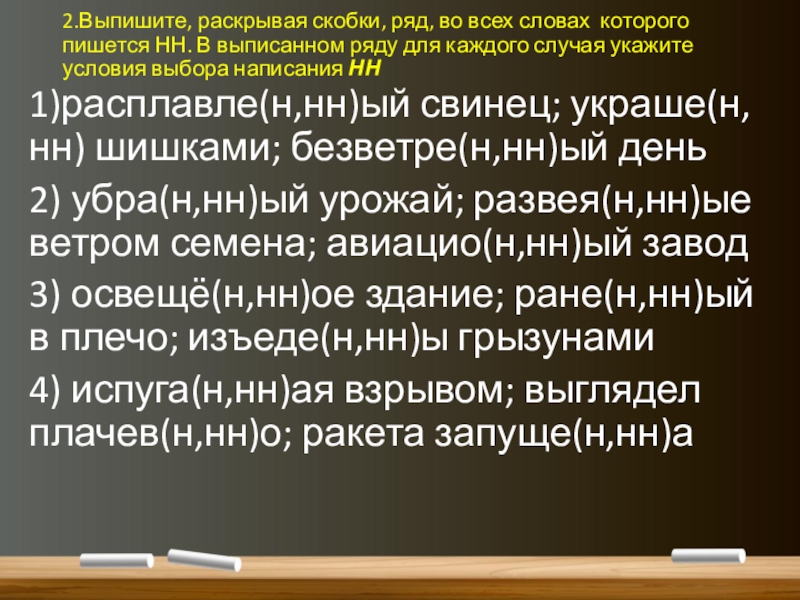 2.Выпишите, раскрывая скобки, ряд, во всех словах которого пишется НН. В выписанном ряду для каждого случая укажите условия выбора написания НН

1)расплавле(н,нн)ый свинец; украше(н,нн) шишками; безветре(н,нн)ый день

2) убра(н,нн)ый урожай; развея(н,нн)ые ветром семена; авиацио(н,нн)ый завод

3) освещё(н,нн)ое здание; ране(н,нн)ый в плечо; изъеде(н,нн)ы грызунами

4) испуга(н,нн)ая взрывом; выглядел плачев(н,нн)о; ракета запуще(н,нн)а